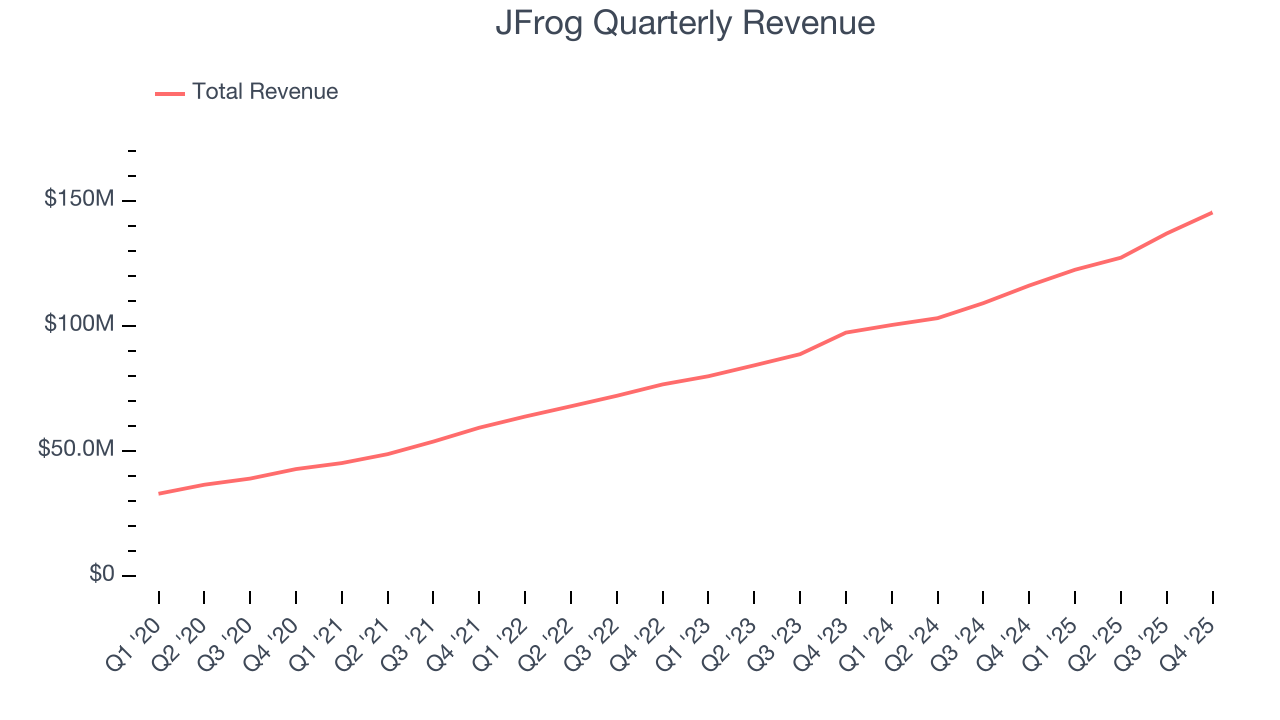 JFrog Quarterly Revenue

Total Revenue

$150M
$100M
$50.0M
$0

Q1 '20
Q2 '20
Q3 '20
Q4 '20
Q1 '21
Q2 '21
Q3 '21
Q4 '21
Q1 '22
Q2 '22
Q3 '22
Q4 '22
Q1 '23
Q2 '23
Q3 '23
Q4 '23
Q1 '24
Q2 '24
Q3 '24
Q4 '24
Q1 '25
Q2 '25
Q3 '25
Q4 '25